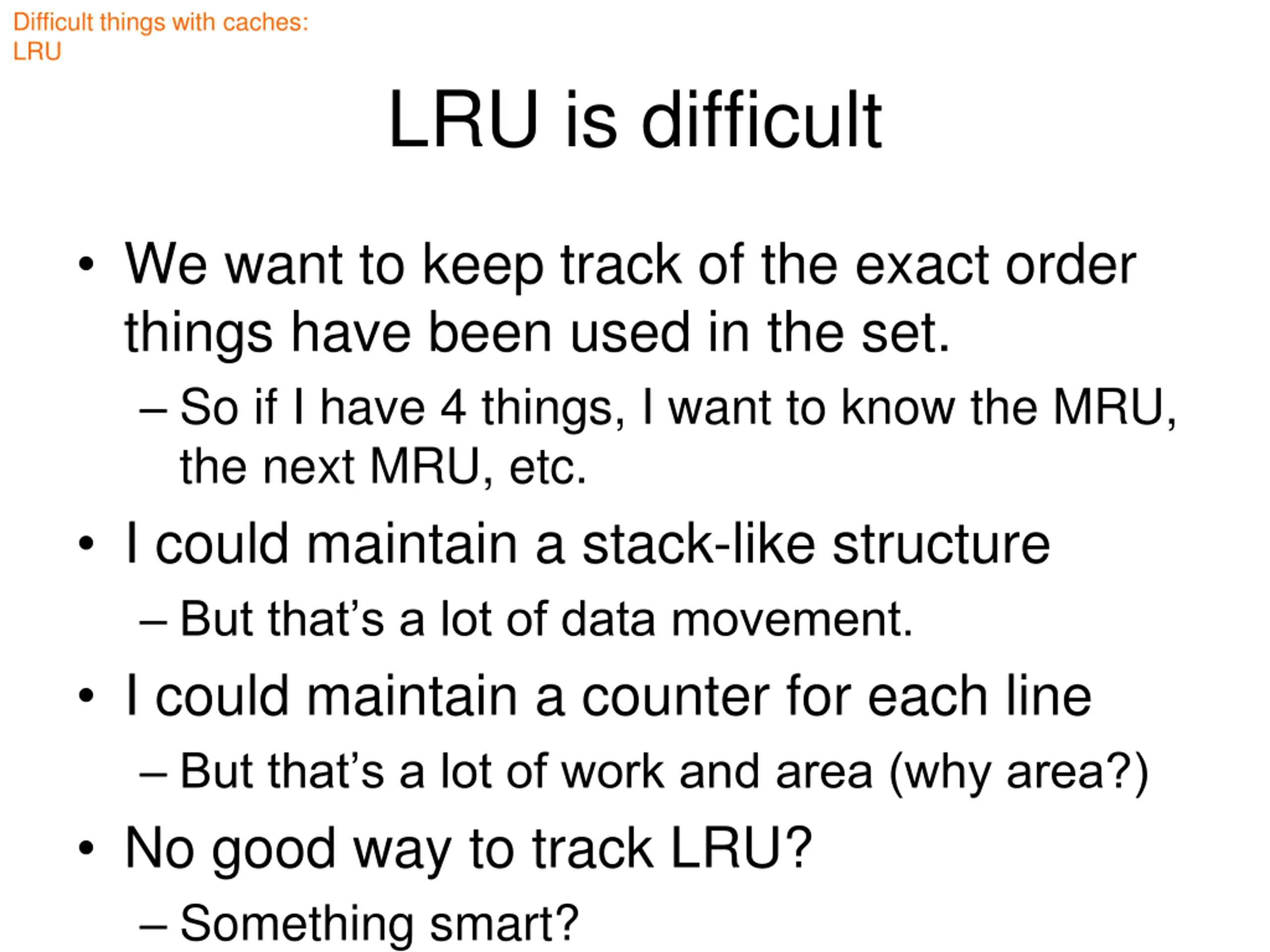 Difficult things with caches:
LRU

LRU is difficult

• We want to keep track of the exact order things have been used in the set.
– So if I have 4 things, I want to know the MRU, the next MRU, etc.
• I could maintain a stack-like structure
– But that’s a lot of data movement.
• I could maintain a counter for each line
– But that’s a lot of work and area (why area?)
• No good way to track LRU?
– Something smart?